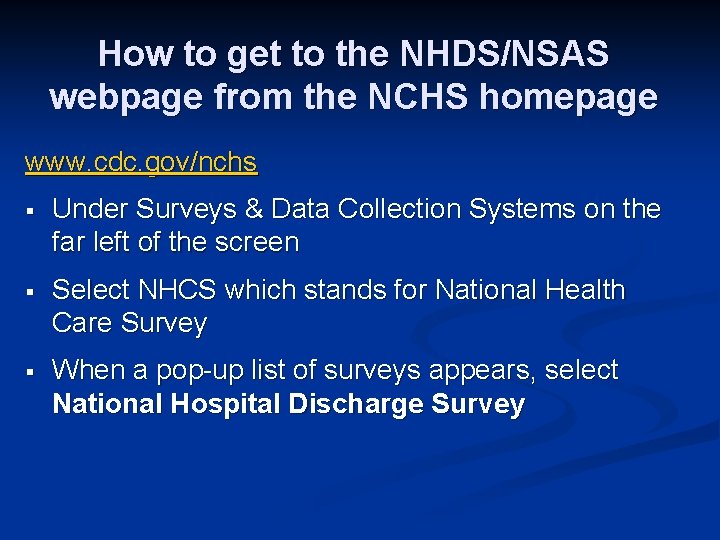 How to get to the NHDS/NSAS webpage from the NCHS homepage

www.cdc.gov/nchs

▪ Under Surveys & Data Collection Systems on the far left of the screen

▪ Select NHCS which stands for National Health Care Survey

▪ When a pop-up list of surveys appears, select **National Hospital Discharge Survey**